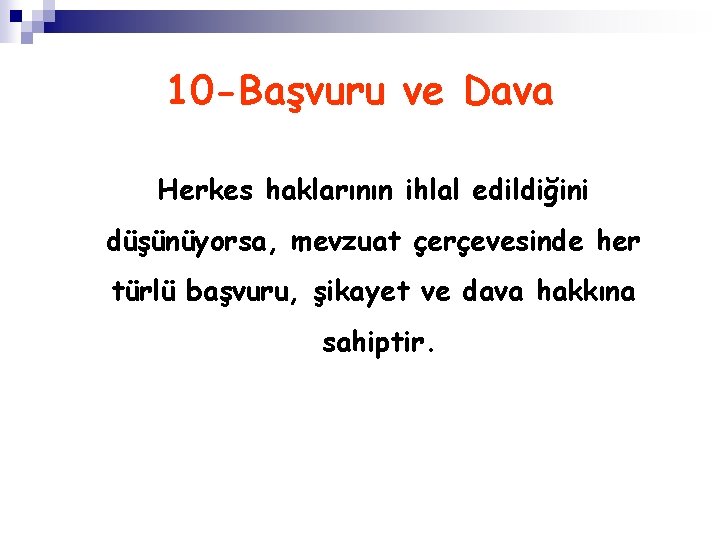 10-Başvuru ve Dava

Herkes haklarının ihlal edildiğini düşünüyorsa, mevzuat çerçevesinde her türlü başvuru, şikayet ve dava hakkına sahiptir.